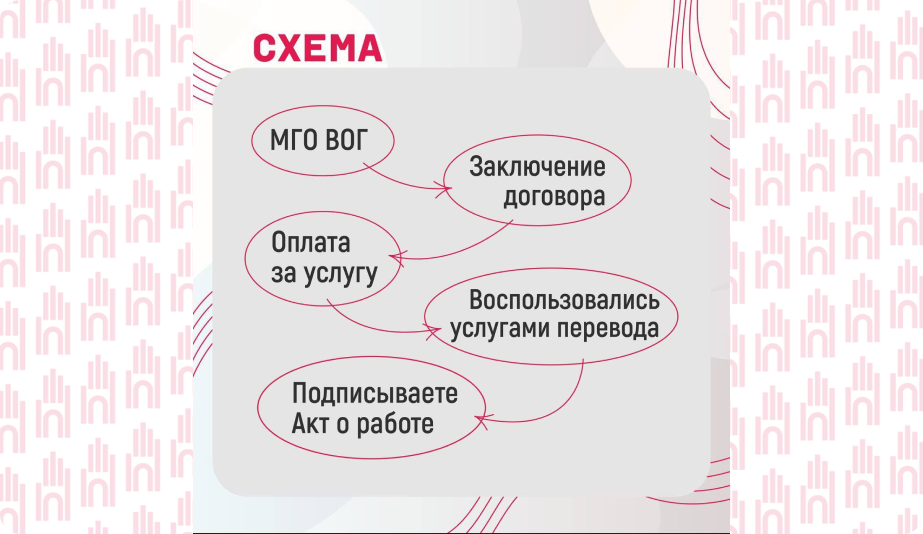 СХЕМА

МГО ВОГ

Заключение договора

Оплата за услугу

Воспользовались услугами перевода

Подписываете Акт о работе